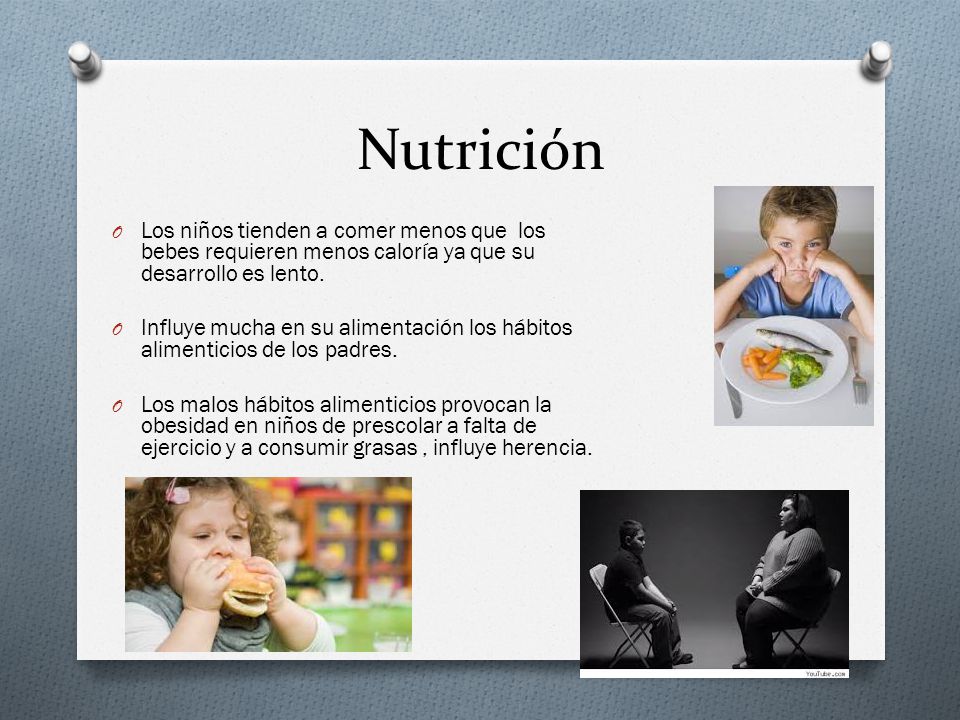 Nutrición

O Los niños tienden a comer menos que los bebes requieren menos caloría ya que su desarrollo es lento.

O Influye mucha en su alimentación los hábitos alimenticios de los padres.

O Los malos hábitos alimenticios provocan la obesidad en niños de prescolar a falta de ejercicio y a consumir grasas , influye herencia.

YouTube.com